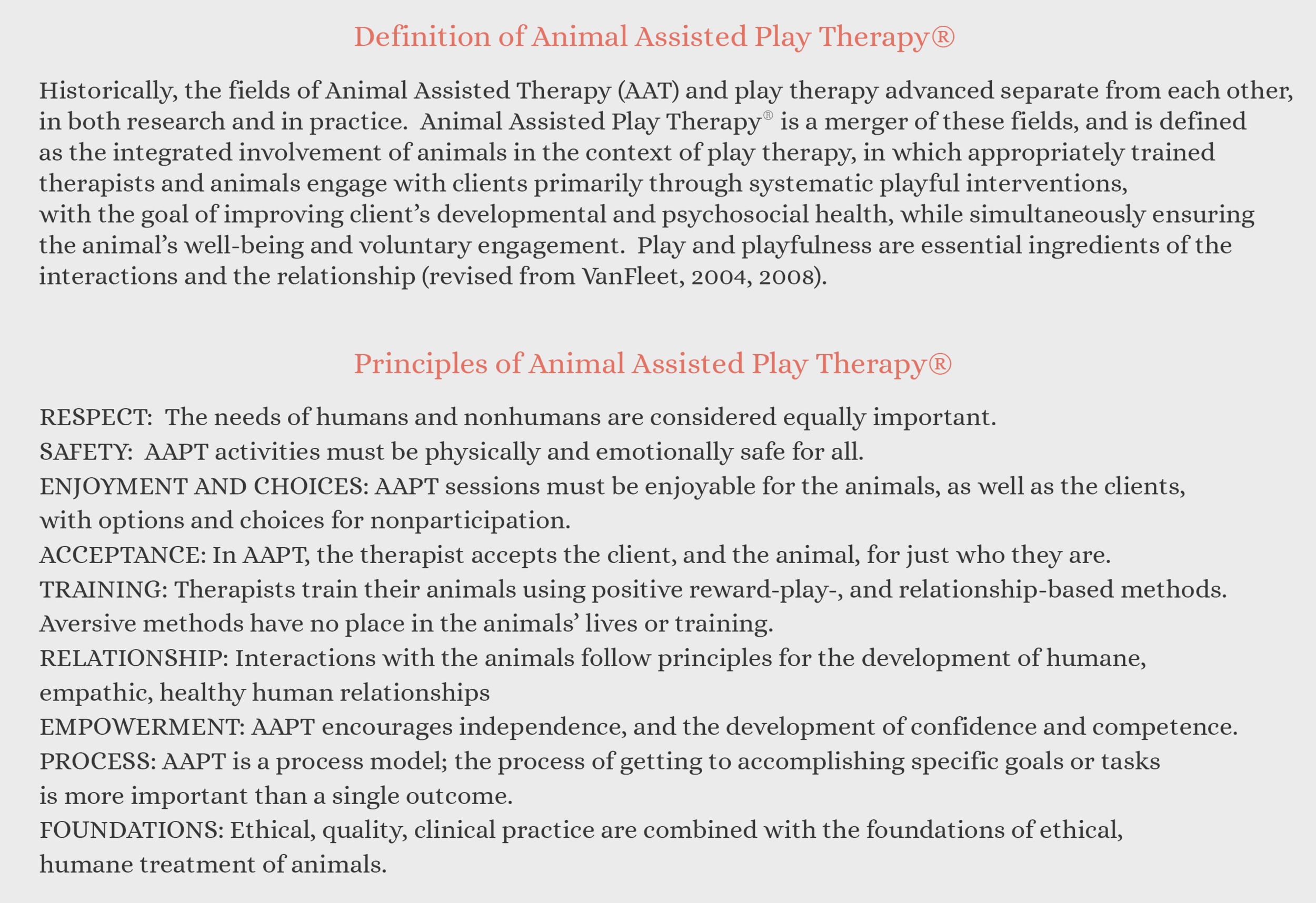 Definition of Animal Assisted Play Therapy®

Historically, the fields of Animal Assisted Therapy (AAT) and play therapy advanced separate from each other, in both research and in practice. Animal Assisted Play Therapy® is a merger of these fields, and is defined as the integrated involvement of animals in the context of play therapy, in which appropriately trained therapists and animals engage with clients primarily through systematic playful interventions, with the goal of improving client's developmental and psychosocial health, while simultaneously ensuring the animal's well-being and voluntary engagement. Play and playfulness are essential ingredients of the interactions and the relationship (revised from VanFleet, 2004, 2008).

Principles of Animal Assisted Play Therapy®

RESPECT: The needs of humans and nonhumans are considered equally important.
SAFETY: AAPT activities must be physically and emotionally safe for all.
ENJOYMENT AND CHOICES: AAPT sessions must be enjoyable for the animals, as well as the clients, with options and choices for nonparticipation.
ACCEPTANCE: In AAPT, the therapist accepts the client, and the animal, for just who they are.
TRAINING: Therapists train their animals using positive reward-play-, and relationship-based methods. Aversive methods have no place in the animals' lives or training.
RELATIONSHIP: Interactions with the animals follow principles for the development of humane, empathic, healthy human relationships
EMPOWERMENT: AAPT encourages independence, and the development of confidence and competence.
PROCESS: AAPT is a process model; the process of getting to accomplishing specific goals or tasks is more important than a single outcome.
FOUNDATIONS: Ethical, quality, clinical practice are combined with the foundations of ethical, humane treatment of animals.